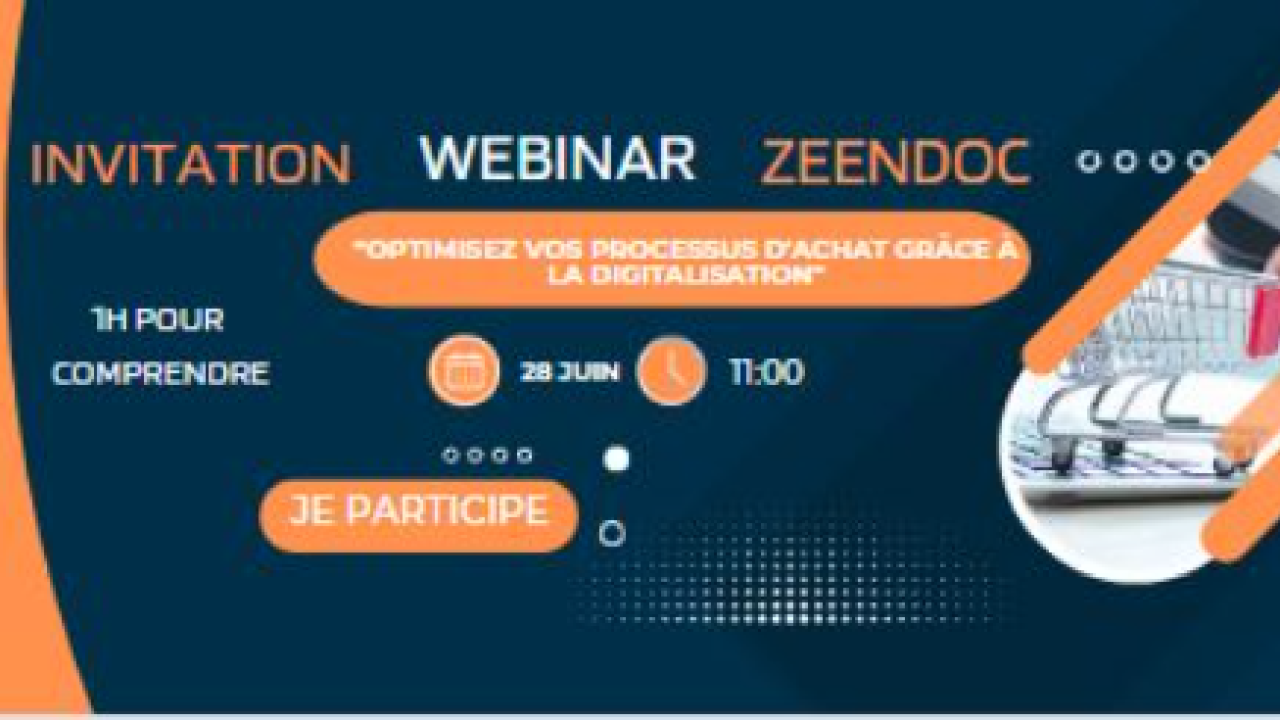 INVITATION WEBINAR ZEENDOC

"OPTIMISEZ VOS PROCESSUS D'ACHAT GRÂCE À LA DIGITALISATION"

1H POUR COMPRENDRE

28 JUIN

11:00

JE PARTICIPE